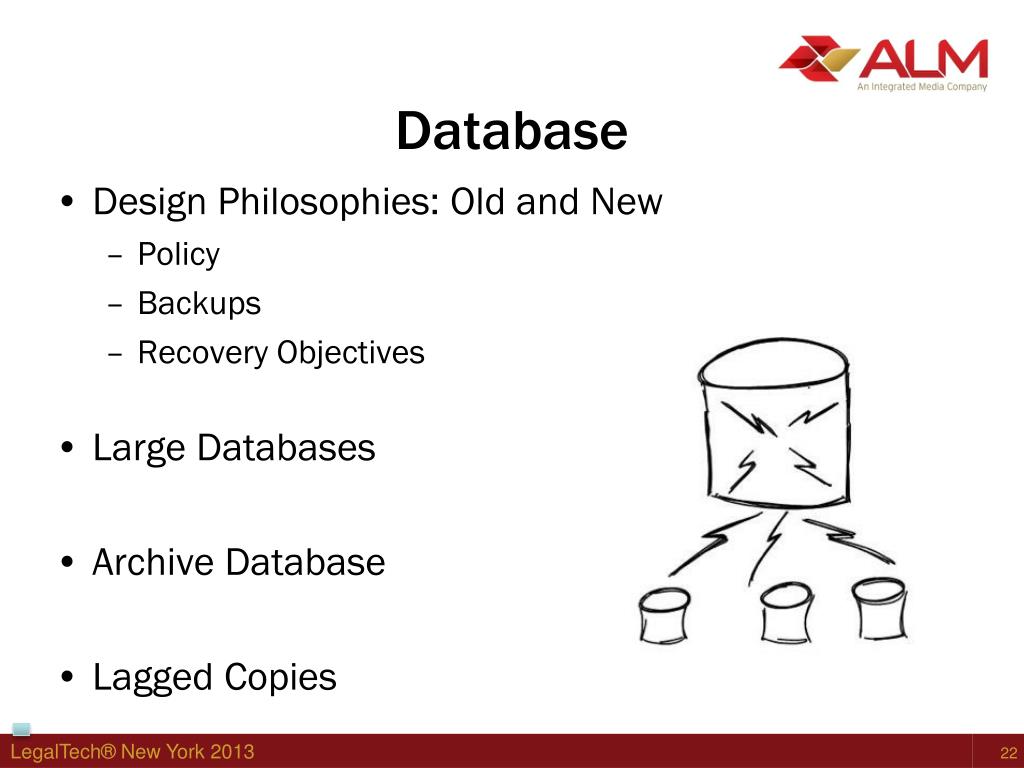 ALM
An Integrated Media Company

Database

• Design Philosophies: Old and New
– Policy
– Backups
– Recovery Objectives

• Large Databases

• Archive Database

• Lagged Copies

LegalTech® New York 2013

22